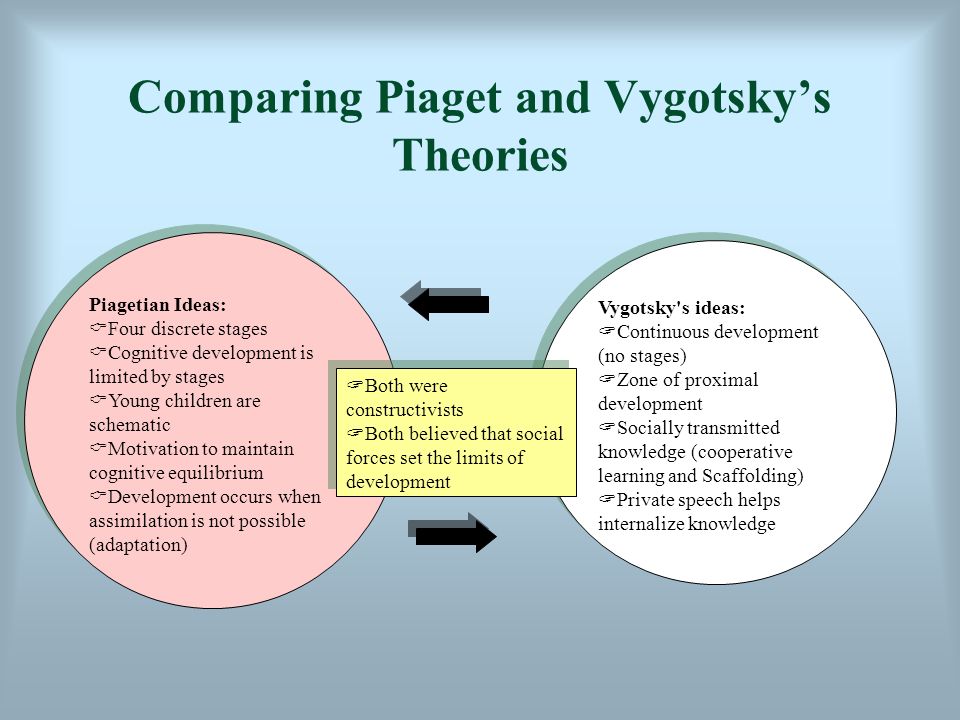 Comparing Piaget and Vygotsky's Theories

Piagetian Ideas:
☞Four discrete stages
☞Cognitive development is limited by stages
☞Young children are schematic
☞Motivation to maintain cognitive equilibrium
☞Development occurs when assimilation is not possible (adaptation)

☞Both were constructivists
☞Both believed that social forces set the limits of development

Vygotsky's ideas:
☞Continuous development (no stages)
☞Zone of proximal development
☞Socially transmitted knowledge (cooperative learning and Scaffolding)
☞Private speech helps internalize knowledge